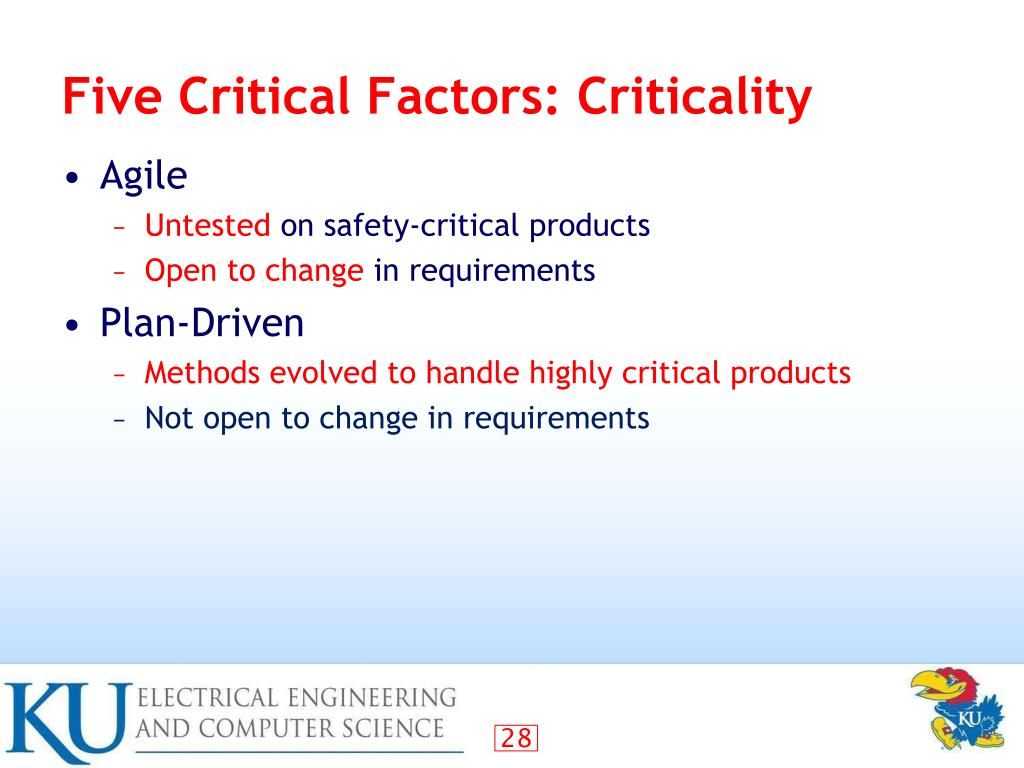 Five Critical Factors: Criticality

• Agile
  – Untested on safety-critical products
  – Open to change in requirements
• Plan-Driven
  – Methods evolved to handle highly critical products
  – Not open to change in requirements

KU ELECTRICAL ENGINEERING AND COMPUTER SCIENCE

28

KU